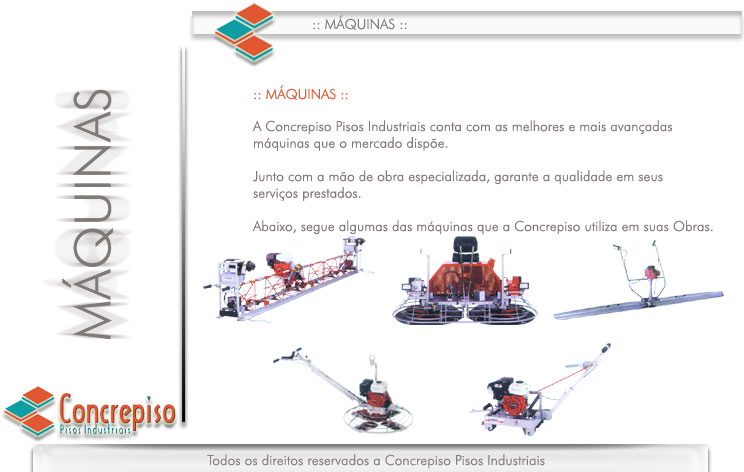 :: MÁQUINAS ::

MÁQUINAS

:: MÁQUINAS ::

A Concrepiso Pisos Industriais conta com as melhores e mais avançadas máquinas que o mercado dispõe.

Junto com a mão de obra especializada, garante a qualidade em seus serviços prestados.

Abaixo, segue algumas das máquinas que a Concrepiso utiliza em suas Obras.

Concrepiso
Pisos Industriais

Todos os direitos reservados a Concrepiso Pisos Industriais